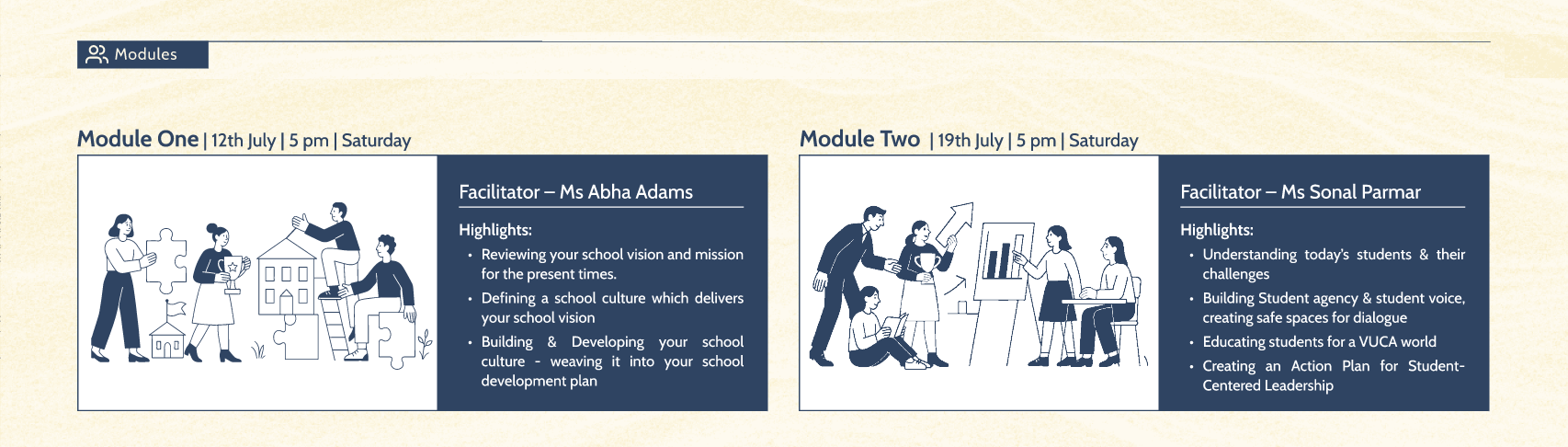 Modules

Module One | 12th July | 5 pm | Saturday

Facilitator – Ms Abha Adams

Highlights:

• Reviewing your school vision and mission for the present times.
• Defining a school culture which delivers your school vision
• Building & Developing your school culture - weaving it into your school development plan

Module Two | 19th July | 5 pm | Saturday

Facilitator – Ms Sonal Parmar

Highlights:

• Understanding today's students & their challenges
• Building Student agency & student voice, creating safe spaces for dialogue
• Educating students for a VUCA world
• Creating an Action Plan for Student-Centered Leadership